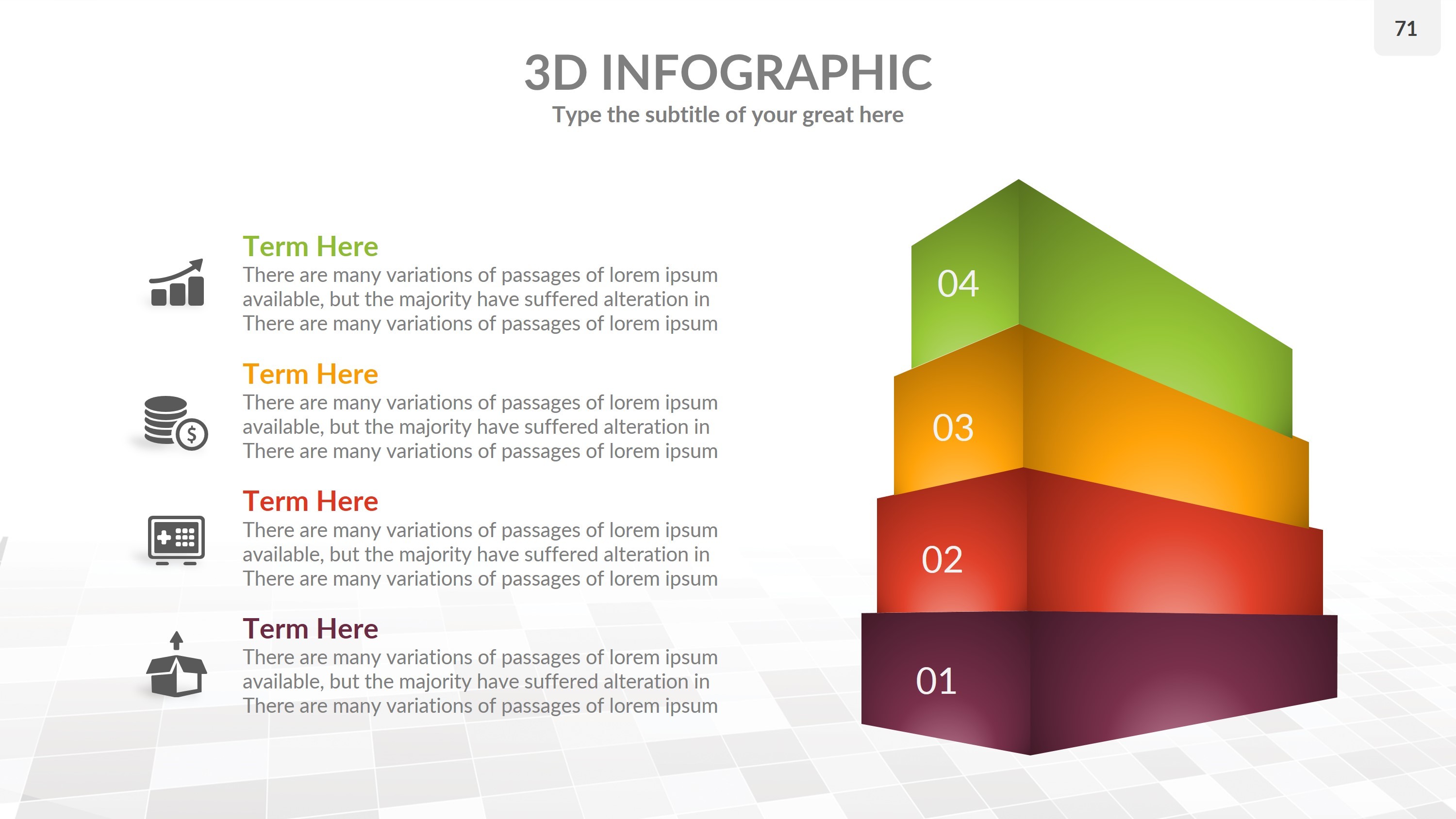 71

3D INFOGRAPHIC

Type the subtitle of your great here

Term Here
There are many variations of passages of lorem ipsum available, but the majority have suffered alteration in There are many variations of passages of lorem ipsum

Term Here
There are many variations of passages of lorem ipsum available, but the majority have suffered alteration in There are many variations of passages of lorem ipsum

Term Here
There are many variations of passages of lorem ipsum available, but the majority have suffered alteration in There are many variations of passages of lorem ipsum

Term Here
There are many variations of passages of lorem ipsum available, but the majority have suffered alteration in There are many variations of passages of lorem ipsum

04

03

02

01